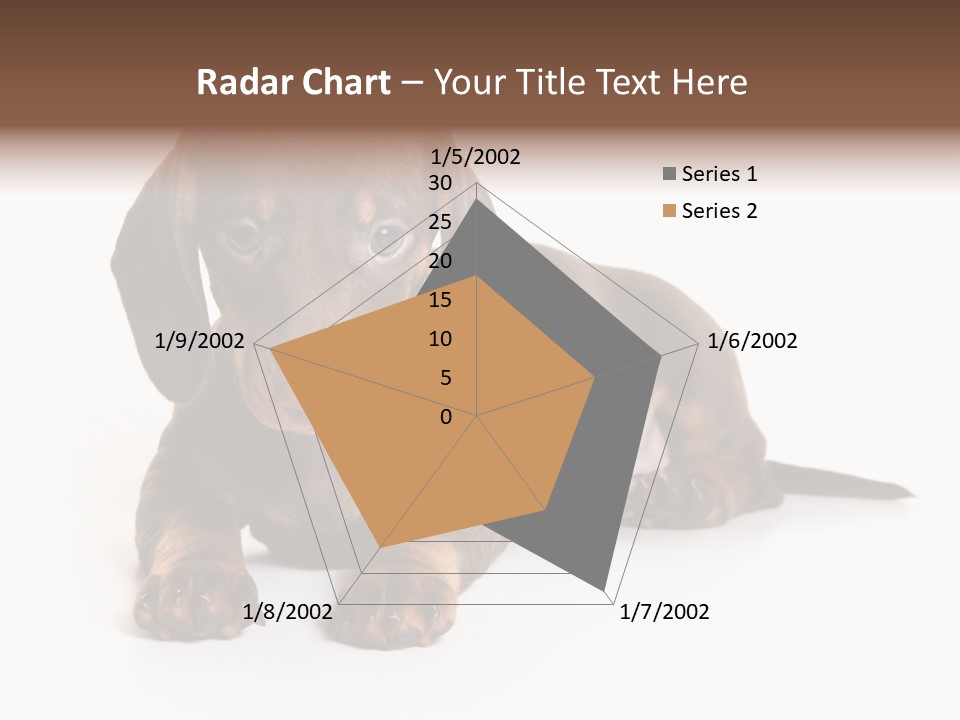 Radar Chart – Your Title Text Here

1/5/2002
30
25
20
15
10
5
0
1/6/2002
1/7/2002
1/8/2002
1/9/2002

Series 1
Series 2